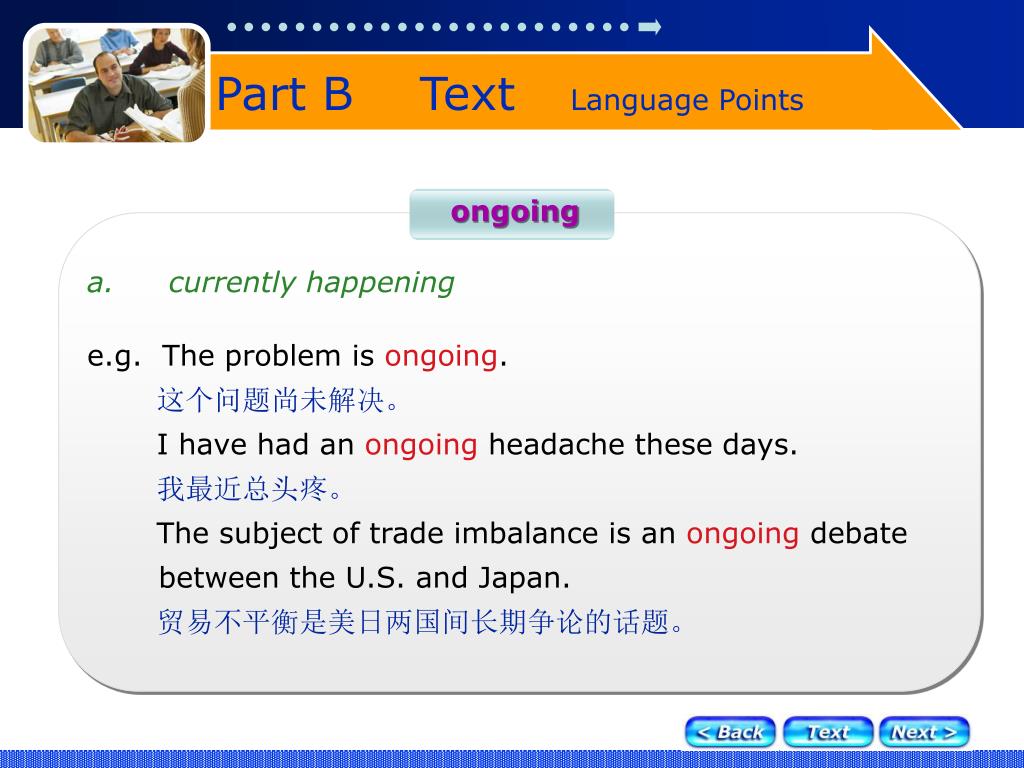 Part B Text Language Points

ongoing

a. currently happening

e.g. The problem is ongoing.
这个问题尚未解决。
I have had an ongoing headache these days.
我最近总头疼。
The subject of trade imbalance is an ongoing debate between the U.S. and Japan.
贸易不平衡是美日两国间长期争论的话题。

< Back Text Next >